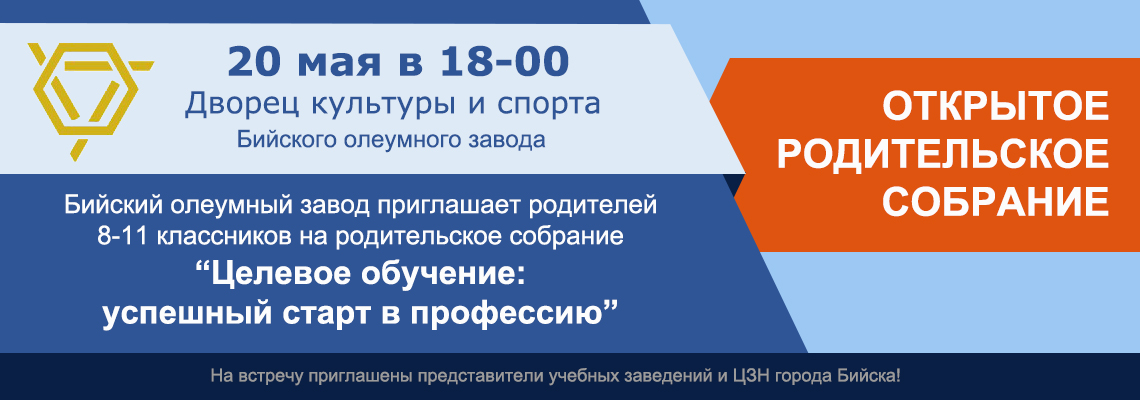 20 мая в 18-00
Дворец культуры и спорта
Бийского олеумного завода

ОТКРЫТОЕ РОДИТЕЛЬСКОЕ СОБРАНИЕ

Бийский олеумный завод приглашает родителей 8-11 классников на родительское собрание
“Целевое обучение: успешный старт в профессию”

На встречу приглашены представители учебных заведений и ЦЗН города Бийска!